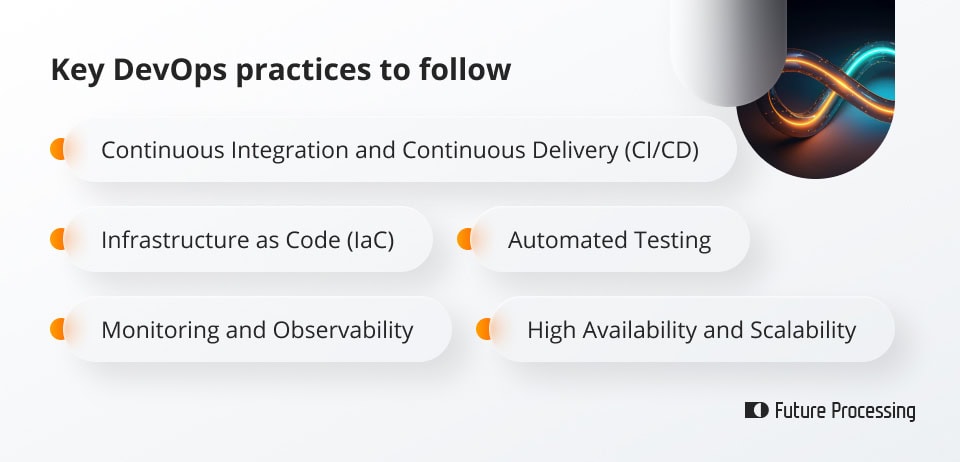 Key DevOps practices to follow

Continuous Integration and Continuous Delivery (CI/CD)

Infrastructure as Code (IaC)

Automated Testing

Monitoring and Observability

High Availability and Scalability

Future Processing